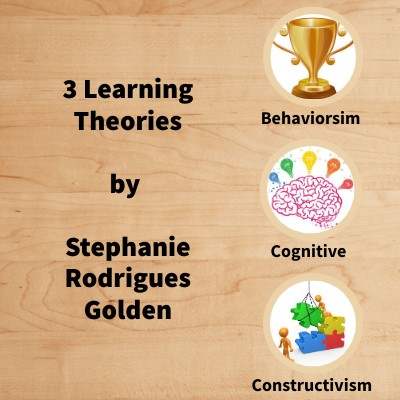 3 Learning Theories

by

Stephanie Rodrigues Golden

Behaviorsim

Cognitive

Constructivism